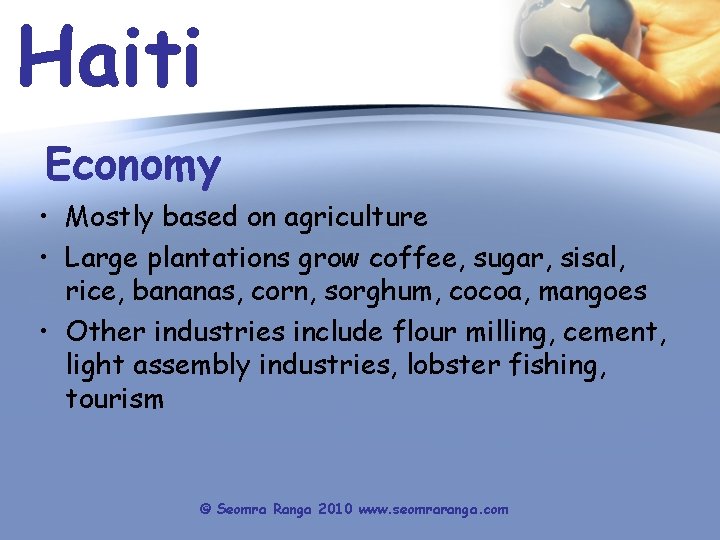 Haiti

Economy

• Mostly based on agriculture
• Large plantations grow coffee, sugar, sisal, rice, bananas, corn, sorghum, cocoa, mangoes
• Other industries include flour milling, cement, light assembly industries, lobster fishing, tourism

© Seomra Ranga 2010 www.seomraranga.com